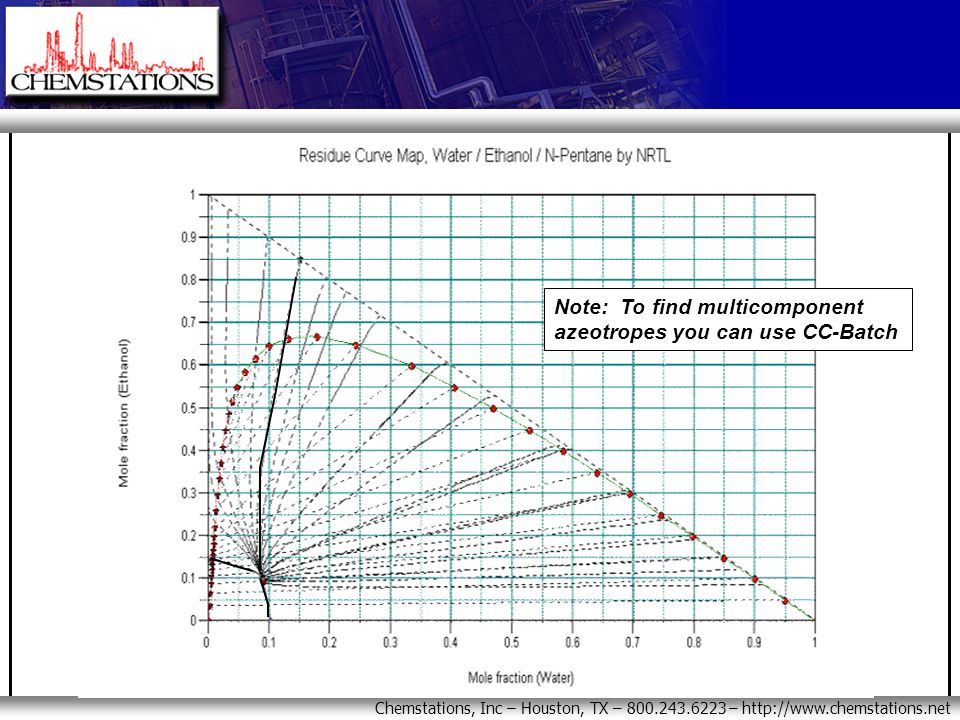 CHEMSTATIONS

Residue Curve Map, Water / Ethanol / N-Pentane by NRTL

Note: To find multicomponent azeotropes you can use CC-Batch

Mole fraction (Ethanol)

1
0.9
0.8
0.7
0.6
0.5
0.4
0.3
0.2
0.1
0

0 0.1 0.2 0.3 0.4 0.5 0.6 0.7 0.8 0.9 1

Mole fraction (Water)

Chemstations, Inc – Houston, TX – 800.243.6223 – http://www.chemstations.net